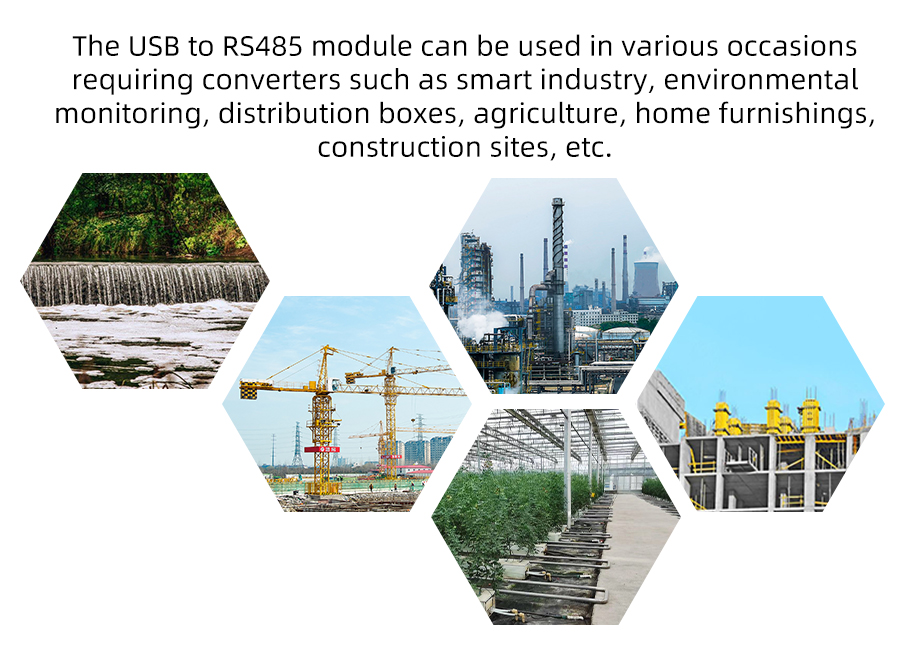 The USB to RS485 module can be used in various occasions requiring converters such as smart industry, environmental monitoring, distribution boxes, agriculture, home furnishings, construction sites, etc.